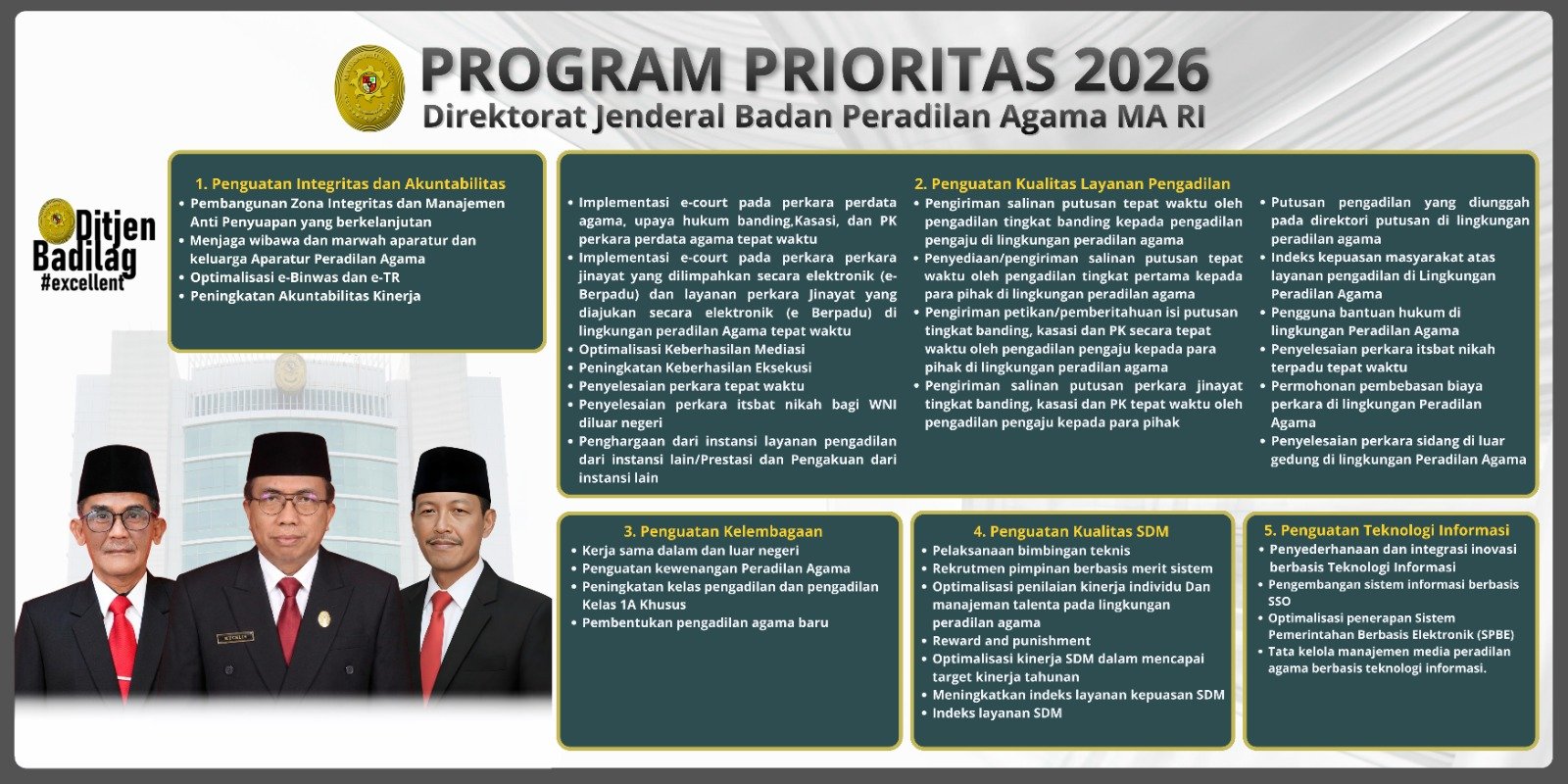 PROGRAM PRIORITAS 2026
Direktorat Jenderal Badan Peradilan Agama MA RI

Ditjen Badilag
#excellent

1. Penguatan Integritas dan Akuntabilitas
• Pembangunan Zona Integritas dan Manajemen Anti Penyuapan yang berkelanjutan
• Menjaga wibawa dan marwah aparatur dan keluarga Aparatur Peradilan Agama
• Optimalisasi e-Binwas dan e-TR
• Peningkatan Akuntabilitas Kinerja

2. Penguatan Kualitas Layanan Pengadilan
• Implementasi e-court pada perkara perdata agama, upaya hukum banding,Kasasi, dan PK perkara perdata agama tepat waktu
• Implementasi e-court pada perkara perkara jinayat yang dilimpahkan secara elektronik (e-Berpadu) dan layanan perkara Jinayat yang diajukan secara elektronik (e Berpadu) di lingkungan peradilan Agama tepat waktu
• Optimalisasi Keberhasilan Mediasi
• Peningkatan Keberhasilan Eksekusi
• Penyelesaian perkara tepat waktu
• Penyelesaian perkara itsbat nikah bagi WNI diluar negeri
• Penghargaan dari instansi layanan pengadilan dari instansi lain/Prestasi dan Pengakuan dari instansi lain
• Pengiriman salinan putusan tepat waktu oleh pengadilan tingkat banding kepada pengadilan pengaju di lingkungan peradilan agama
• Penyediaan/pengiriman salinan putusan tepat waktu oleh pengadilan tingkat pertama kepada para pihak di lingkungan peradilan agama
• Pengiriman petikan/pemberitahuan isi putusan tingkat banding, kasasi dan PK secara tepat waktu oleh pengadilan pengaju kepada para pihak di lingkungan peradilan agama
• Pengiriman salinan putusan perkara jinayat tingkat banding, kasasi dan PK tepat waktu oleh pengadilan pengaju kepada para pihak
• Putusan pengadilan yang diunggah pada direktori putusan di lingkungan peradilan agama
• Indeks kepuasan masyarakat atas layanan pengadilan di Lingkungan Peradilan Agama
• Pengguna bantuan hukum di lingkungan Peradilan Agama
• Penyelesaian perkara itsbat nikah terpadu tepat waktu
• Permohonan pembebasan biaya perkara di lingkungan Peradilan Agama
• Penyelesaian perkara sidang di luar gedung di lingkungan Peradilan Agama

3. Penguatan Kelembagaan
• Kerja sama dalam dan luar negeri
• Penguatan kewenangan Peradilan Agama
• Peningkatan kelas pengadilan dan pengadilan Kelas 1A Khusus
• Pembentukan pengadilan agama baru

4. Penguatan Kualitas SDM
• Pelaksanaan bimbingan teknis
• Rekrutmen pimpinan berbasis merit sistem
• Optimalisasi penilaian kinerja individu Dan manajeman talenta pada lingkungan peradilan agama
• Reward and punishment
• Optimalisasi kinerja SDM dalam mencapai target kinerja tahunan
• Meningkatkan indeks layanan kepuasan SDM
• Indeks layanan SDM

5. Penguatan Teknologi Informasi
• Penyederhanaan dan integrasi inovasi berbasis Teknologi Informasi
• Pengembangan sistem informasi berbasis SSO
• Optimalisasi penerapan Sistem Pemerintahan Berbasis Elektronik (SPBE)
• Tata kelola manajemen media peradilan agama berbasis teknologi informasi.